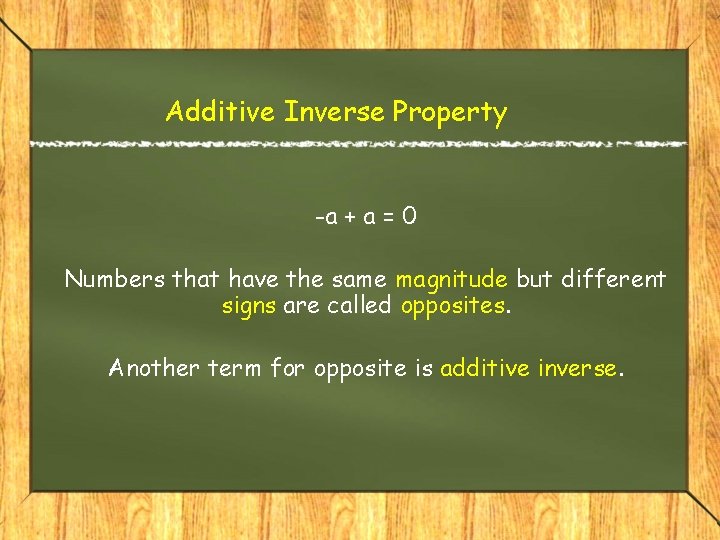 Additive Inverse Property

$-a + a = 0$

Numbers that have the same magnitude but different signs are called opposites.

Another term for opposite is additive inverse.